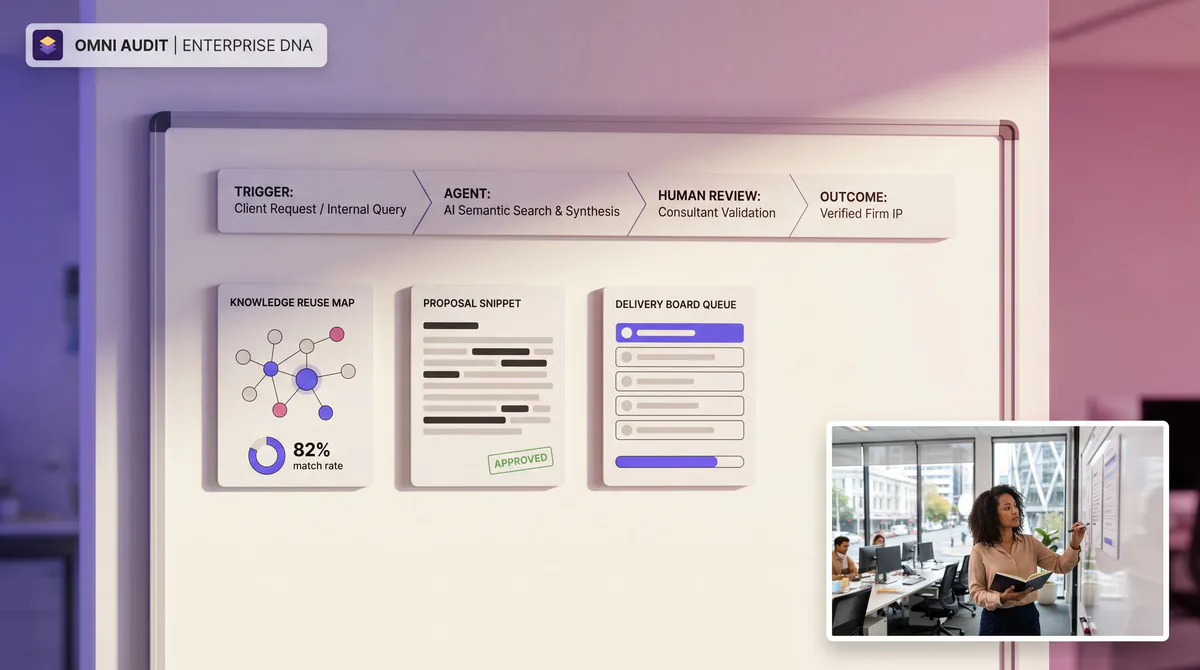 OMNI AUDIT | ENTERPRISE DNA

TRIGGER:
Client Request / Internal Query

AGENT:
AI Semantic Search & Synthesis

HUMAN REVIEW:
Consultant Validation

OUTCOME:
Verified Firm IP

KNOWLEDGE REUSE MAP

82%
match rate

PROPOSAL SNIPPET

APPROVED

DELIVERY BOARD QUEUE